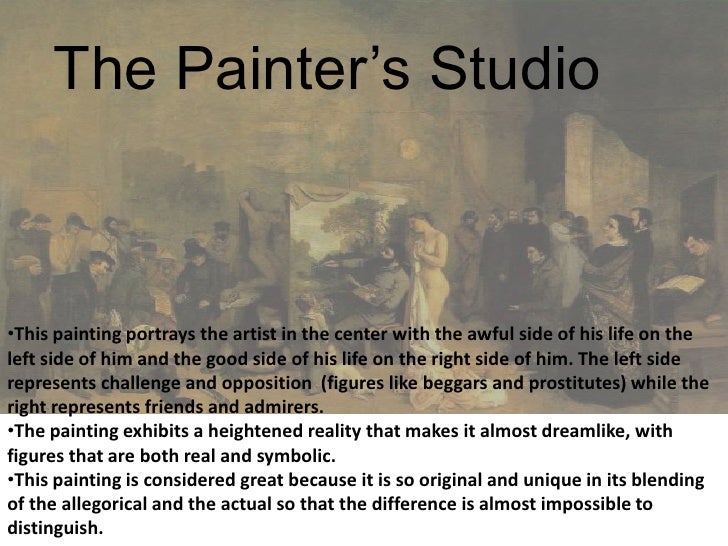 The Painter's Studio

•This painting portrays the artist in the center with the awful side of his life on the left side of him and the good side of his life on the right side of him. The left side represents challenge and opposition (figures like beggars and prostitutes) while the right represents friends and admirers.
•The painting exhibits a heightened reality that makes it almost dreamlike, with figures that are both real and symbolic.
•This painting is considered great because it is so original and unique in its blending of the allegorical and the actual so that the difference is almost impossible to distinguish.